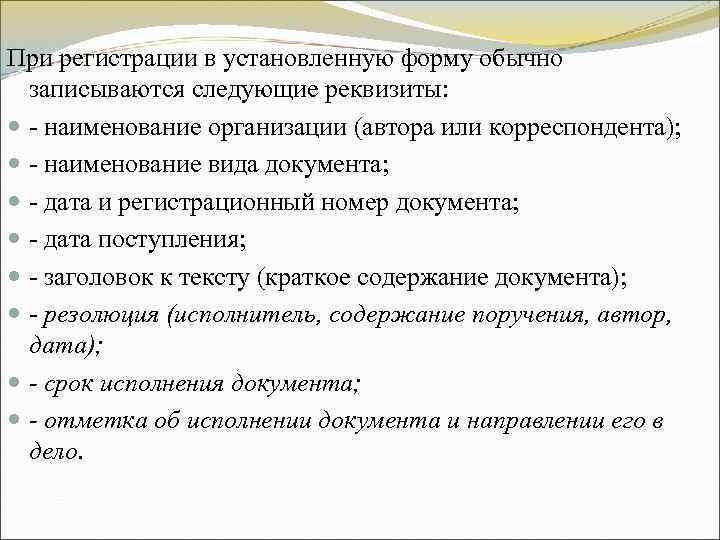 При регистрации в установленную форму обычно записываются следующие реквизиты:

- наименование организации (автора или корреспондента);
- наименование вида документа;
- дата и регистрационный номер документа;
- дата поступления;
- заголовок к тексту (краткое содержание документа);
- резолюция (исполнитель, содержание поручения, автор, дата);
- срок исполнения документа;
- отметка об исполнении документа и направлении его в дело.